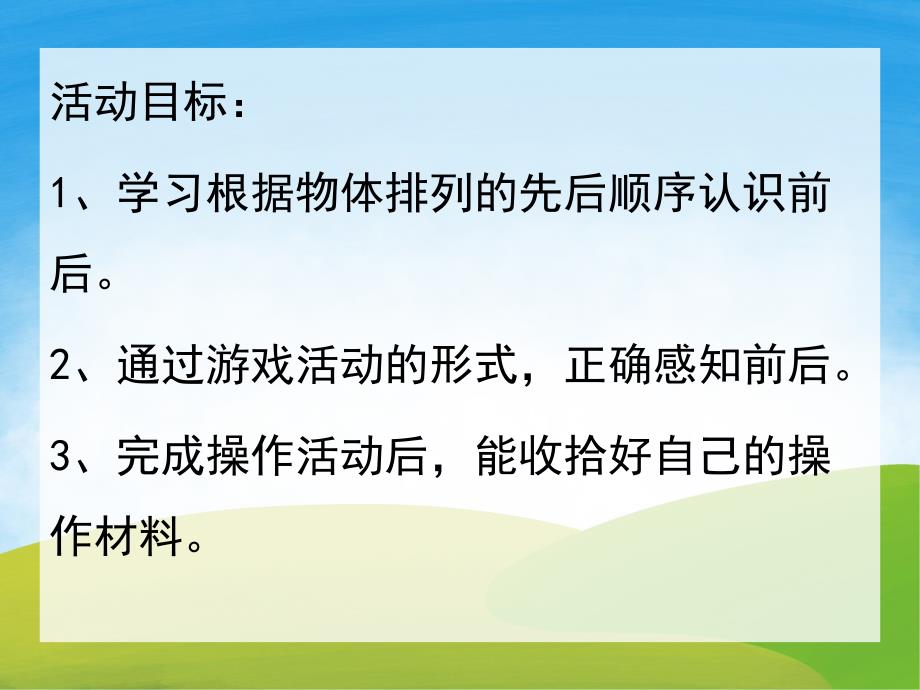 活动目标：

1、学习根据物体排列的先后顺序认识前后。

2、通过游戏活动的形式，正确感知前后。

3、完成操作活动后，能收拾好自己的操作材料。